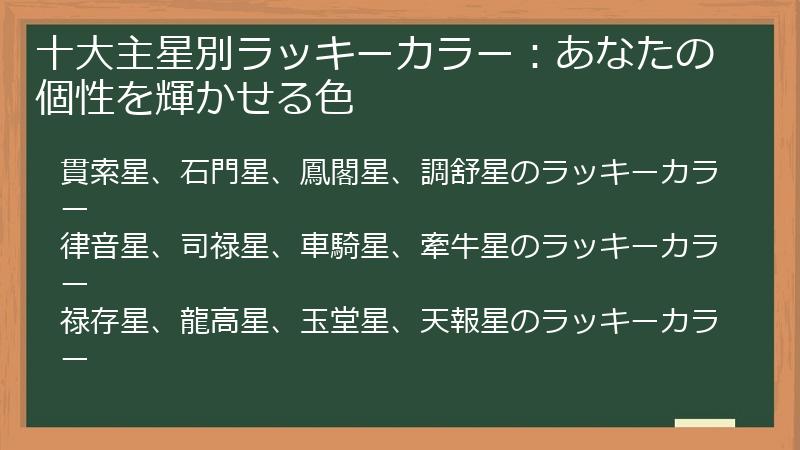 十大主星別ラッキーカラー：あなたの個性を輝かせる色

貫索星、石門星、鳳閣星、調舒星のラッキーカラー

律音星、司禄星、車騎星、牽牛星のラッキーカラー

禄存星、龍高星、玉堂星、天報星のラッキーカラー